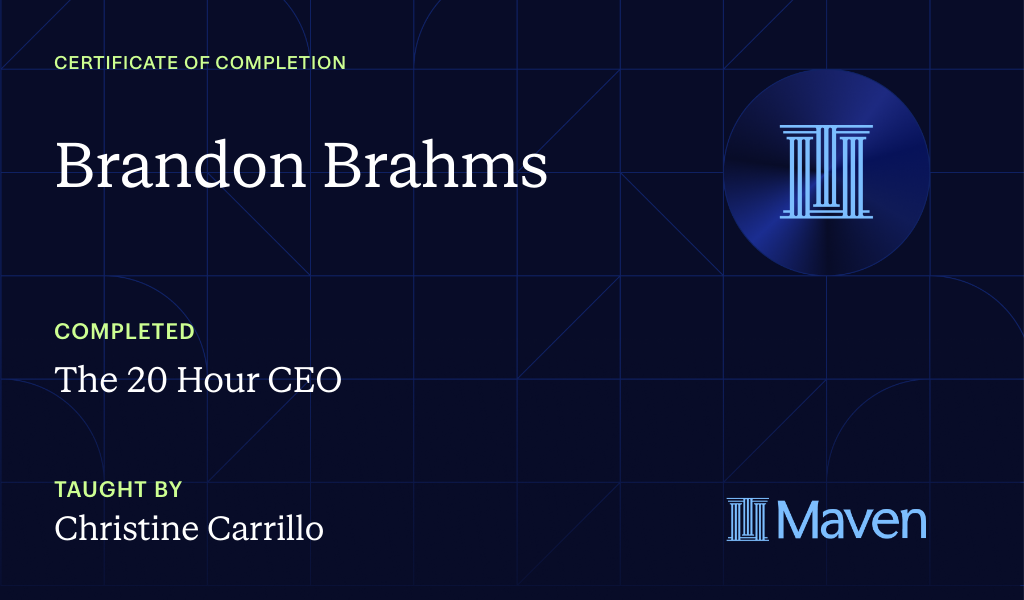 CERTIFICATE OF COMPLETION

Brandon Brahms

COMPLETED

The 20 Hour CEO

TAUGHT BY

Christine Carrillo

Maven